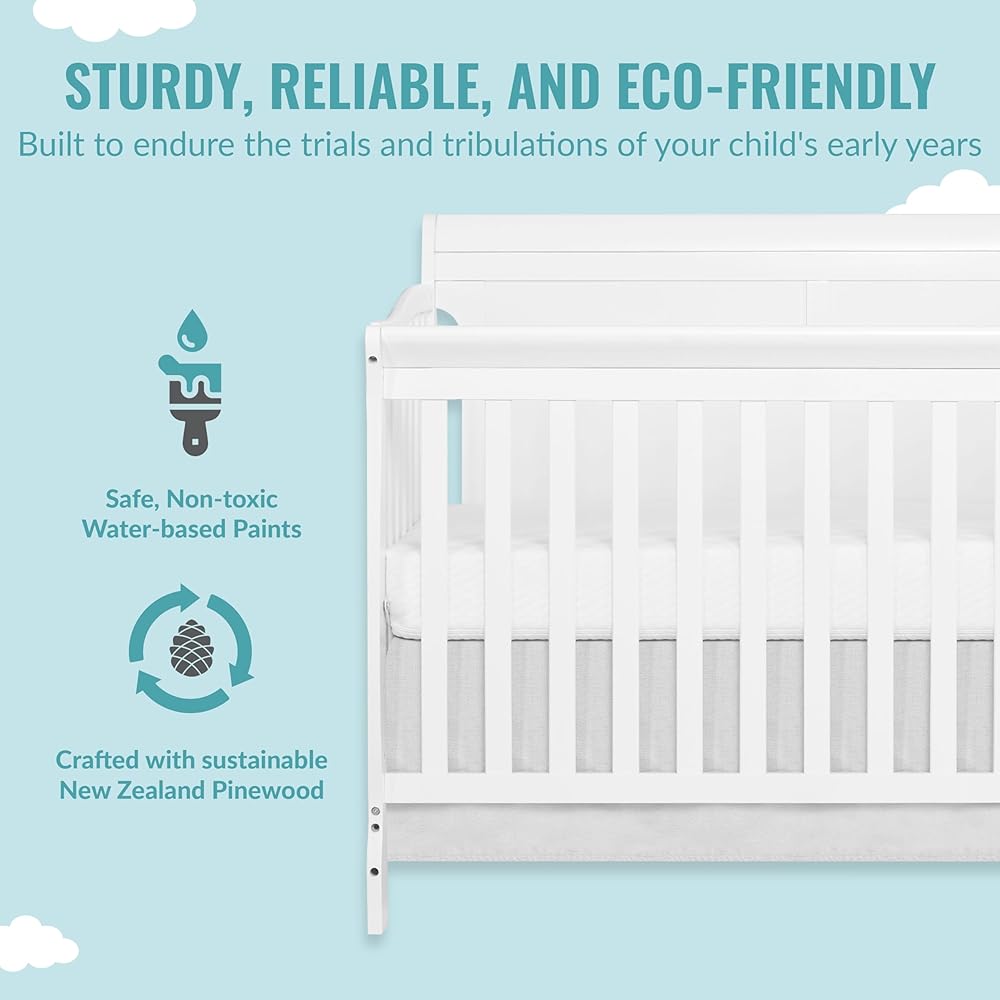 STURDY, RELIABLE, AND ECO-FRIENDLY

Built to endure the trials and tribulations of your child's early years

Safe, Non-toxic Water-based Paints

Crafted with sustainable New Zealand Pinewood